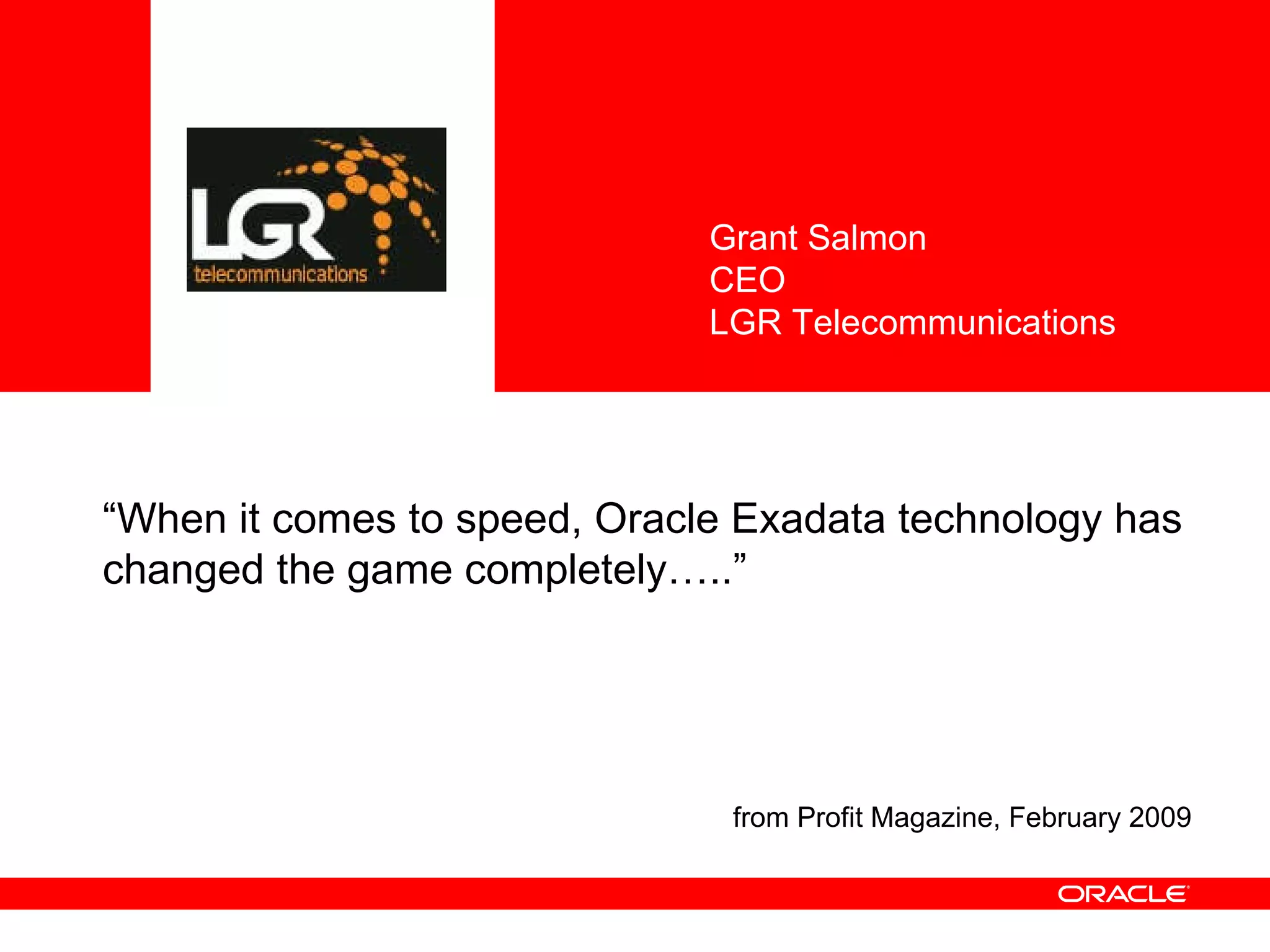 LGR
telecommunications

Grant Salmon
CEO
LGR Telecommunications

“When it comes to speed, Oracle Exadata technology has changed the game completely…..”

from Profit Magazine, February 2009

ORACLE